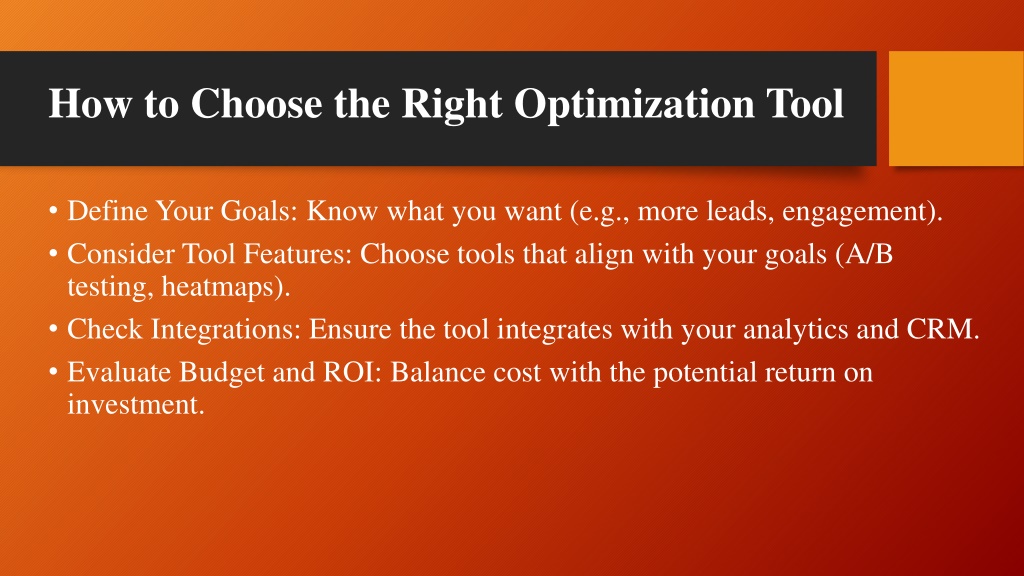 How to Choose the Right Optimization Tool

• Define Your Goals: Know what you want (e.g., more leads, engagement).
• Consider Tool Features: Choose tools that align with your goals (A/B testing, heatmaps).
• Check Integrations: Ensure the tool integrates with your analytics and CRM.
• Evaluate Budget and ROI: Balance cost with the potential return on investment.